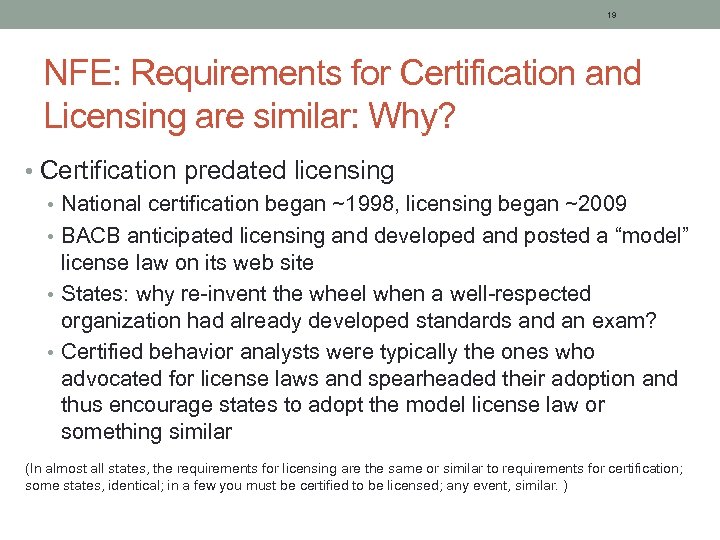 19

NFE: Requirements for Certification and Licensing are similar: Why?

• Certification predated licensing
  • National certification began ~1998, licensing began ~2009
  • BACB anticipated licensing and developed and posted a “model” license law on its web site
  • States: why re-invent the wheel when a well-respected organization had already developed standards and an exam?
  • Certified behavior analysts were typically the ones who advocated for license laws and spearheaded their adoption and thus encourage states to adopt the model license law or something similar

(In almost all states, the requirements for licensing are the same or similar to requirements for certification; some states, identical; in a few you must be certified to be licensed; any event, similar. )